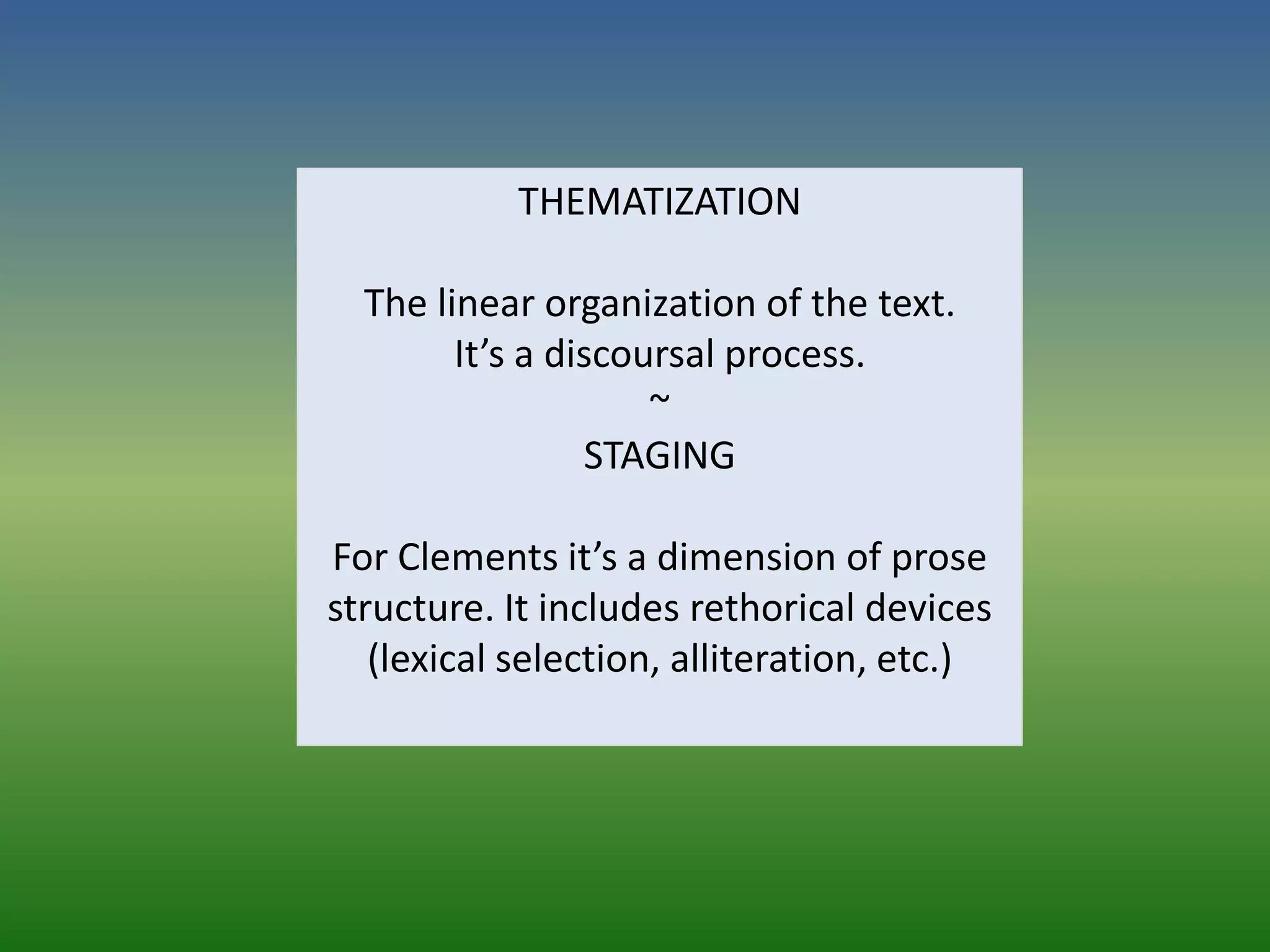 THEMATIZATION

The linear organization of the text.
It’s a discoursal process.
~
STAGING

For Clements it’s a dimension of prose structure. It includes rethorical devices (lexical selection, alliteration, etc.)